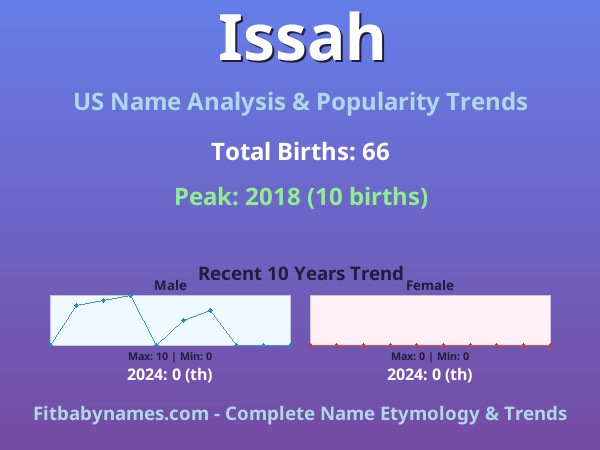 Issah

US Name Analysis & Popularity Trends

Total Births: 66

Peak: 2018 (10 births)

Recent 10 Years Trend

Male

Max: 10 | Min: 0

2024: 0 (th)

Female

Max: 0 | Min: 0

2024: 0 (th)

Fitbabynames.com - Complete Name Etymology & Trends